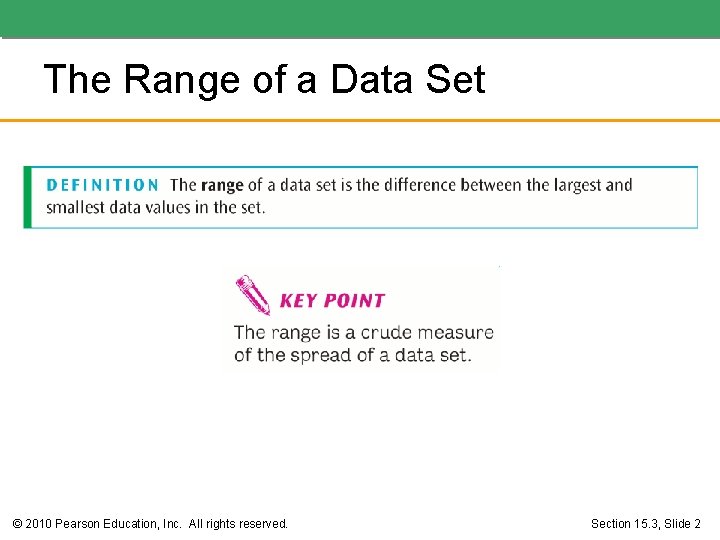 The Range of a Data Set

DEFINITION The range of a data set is the difference between the largest and smallest data values in the set.

KEY POINT
The range is a crude measure of the spread of a data set.

© 2010 Pearson Education, Inc. All rights reserved.

Section 15.3, Slide 2